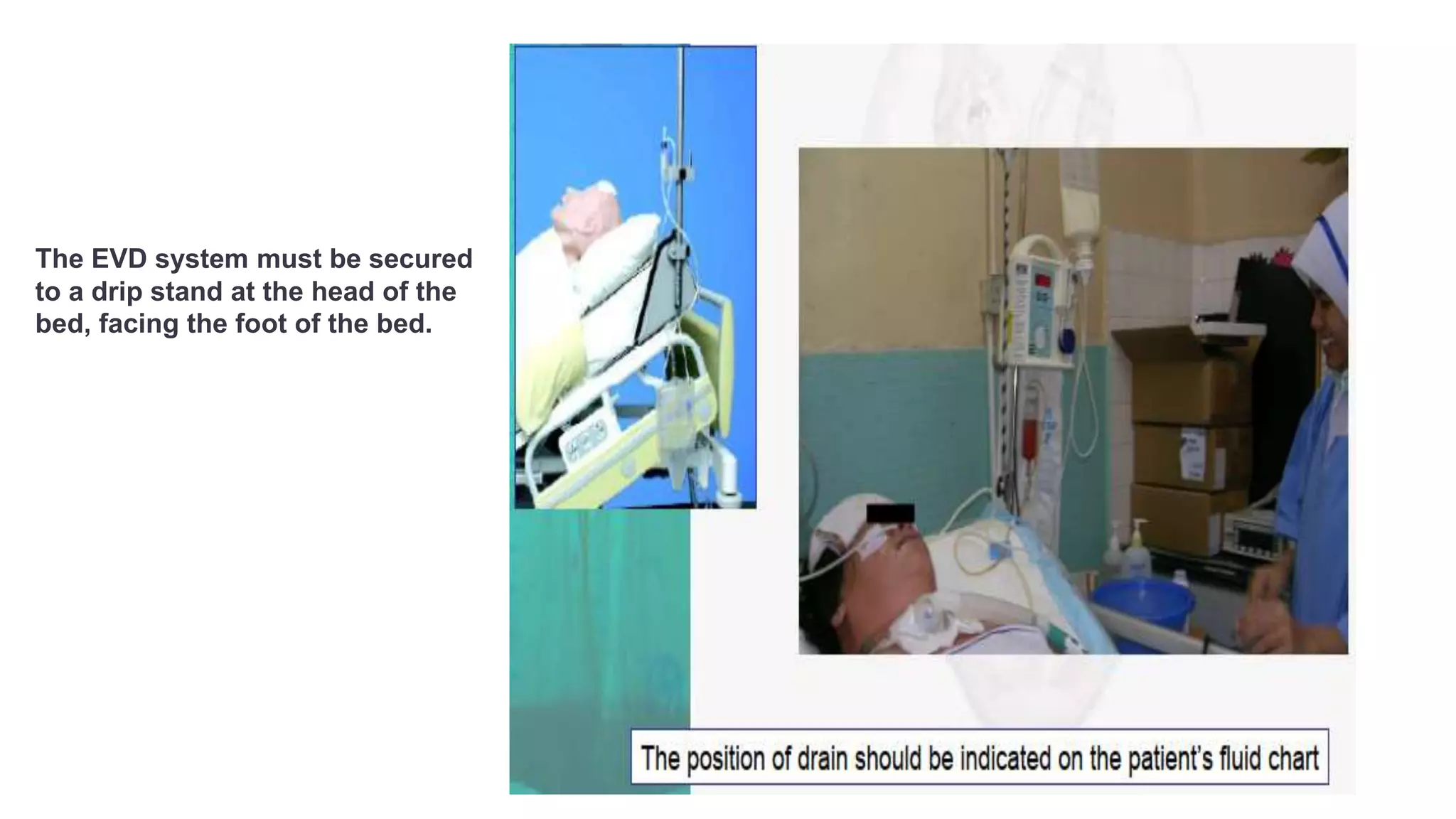 The EVD system must be secured to a drip stand at the head of the bed, facing the foot of the bed.

The position of drain should be indicated on the patient's fluid chart